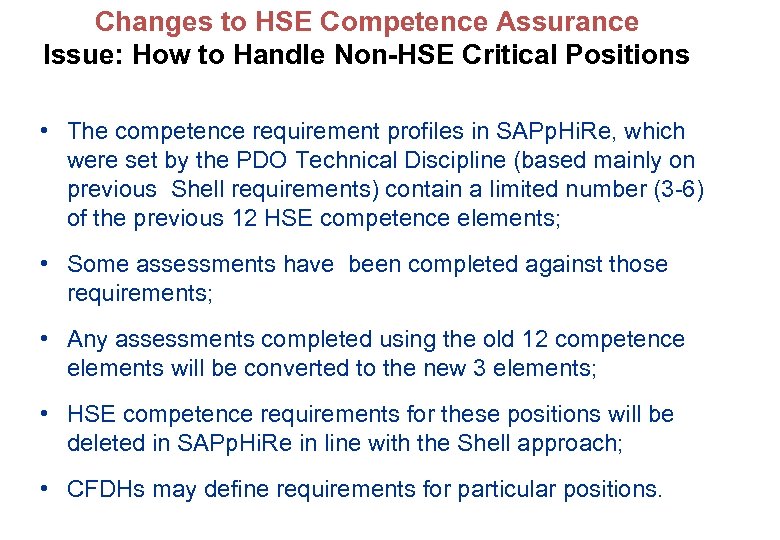 Changes to HSE Competence Assurance
Issue: How to Handle Non-HSE Critical Positions

• The competence requirement profiles in SAPpHiRe, which were set by the PDO Technical Discipline (based mainly on previous Shell requirements) contain a limited number (3-6) of the previous 12 HSE competence elements;

• Some assessments have been completed against those requirements;

• Any assessments completed using the old 12 competence elements will be converted to the new 3 elements;

• HSE competence requirements for these positions will be deleted in SAPpHiRe in line with the Shell approach;

• CFDHs may define requirements for particular positions.